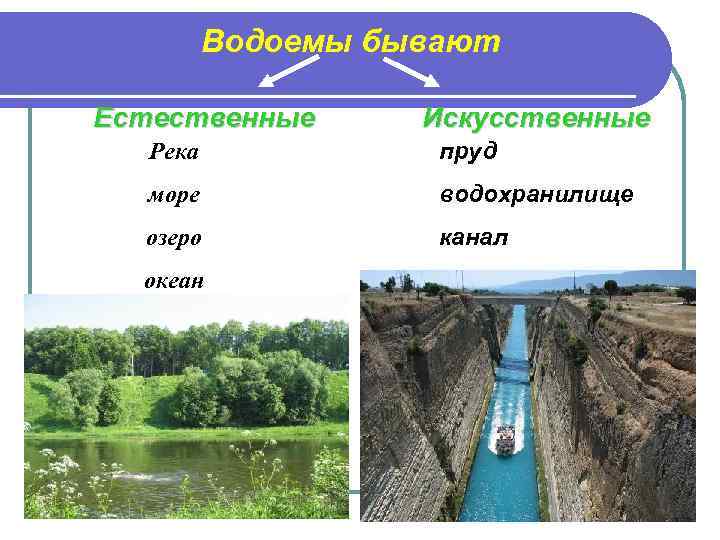 Водоемы бывают

Естественные

Река

море

озеро

океан

Искусственные

пруд

водохранилище

канал